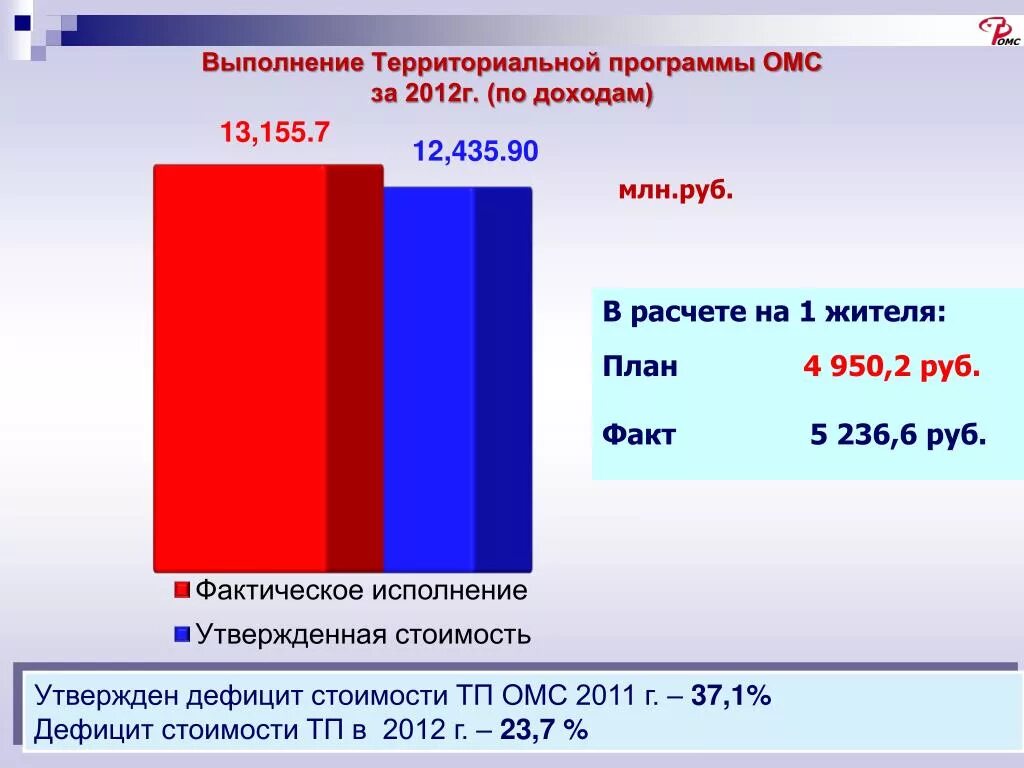 ФОМС

Выполнение Территориальной программы ОМС за 2012г. (по доходам)

13,155.7

12,435.90

млн.руб.

В расчете на 1 жителя:

План 4 950,2 руб.

Факт 5 236,6 руб.

Фактическое исполнение

Утвержденная стоимость

Утвержден дефицит стоимости ТП ОМС 2011 г. – 37,1%
Дефицит стоимости ТП в 2012 г. – 23,7 %